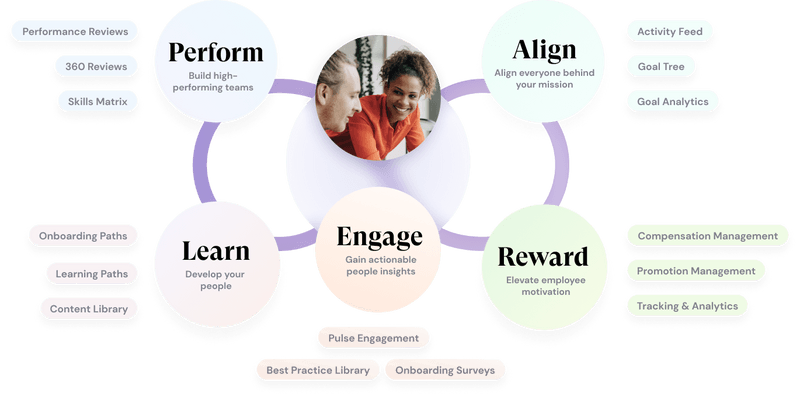 Performance Reviews
360 Reviews
Skills Matrix

Perform
Build high-performing teams

Align
Align everyone behind your mission

Activity Feed
Goal Tree
Goal Analytics

Onboarding Paths
Learning Paths
Content Library

Learn
Develop your people

Engage
Gain actionable people insights

Reward
Elevate employee motivation

Compensation Management
Promotion Management
Tracking & Analytics

Pulse Engagement
Best Practice Library
Onboarding Surveys